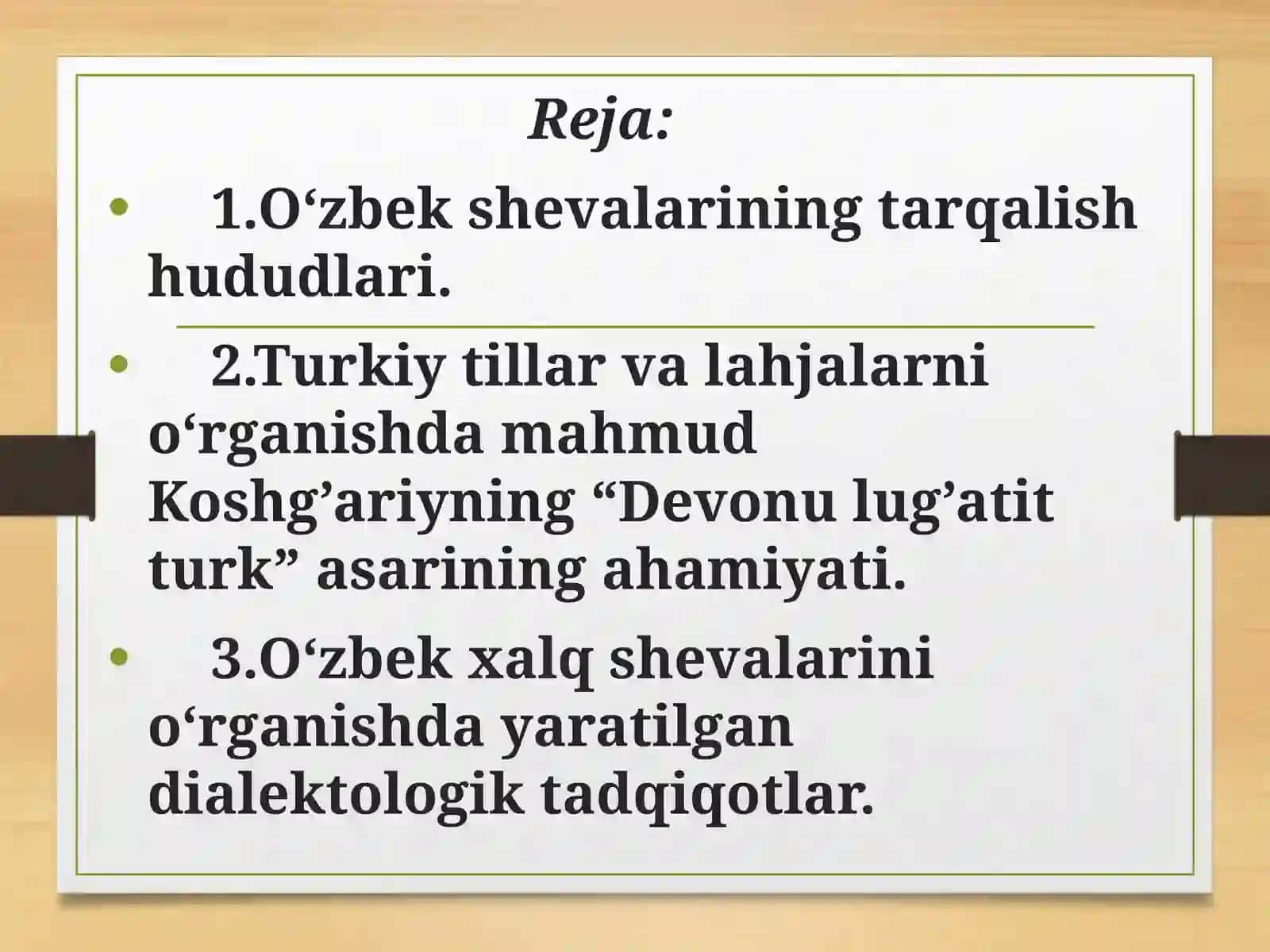 Reja:

• 1.O‘zbek shevalarining tarqalish hududlari.

• 2.Turkiy tillar va lahjalarni o‘rganishda mahmud Koshg’ariyning “Devonu lug’atit turk” asarining ahamiyati.

• 3.O‘zbek xalq shevalarini o‘rganishda yaratilgan dialektologik tadqiqotlar.